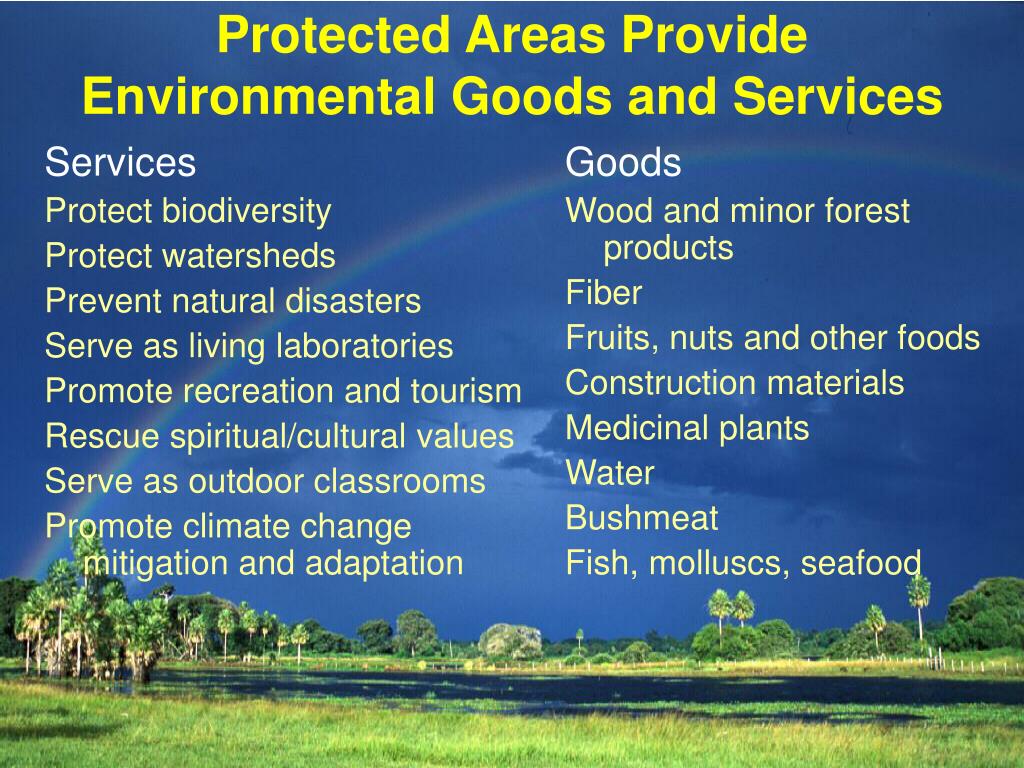 Protected Areas Provide Environmental Goods and Services

Services
Protect biodiversity
Protect watersheds
Prevent natural disasters
Serve as living laboratories
Promote recreation and tourism
Rescue spiritual/cultural values
Serve as outdoor classrooms
Promote climate change mitigation and adaptation

Goods
Wood and minor forest products
Fiber
Fruits, nuts and other foods
Construction materials
Medicinal plants
Water
Bushmeat
Fish, molluscs, seafood